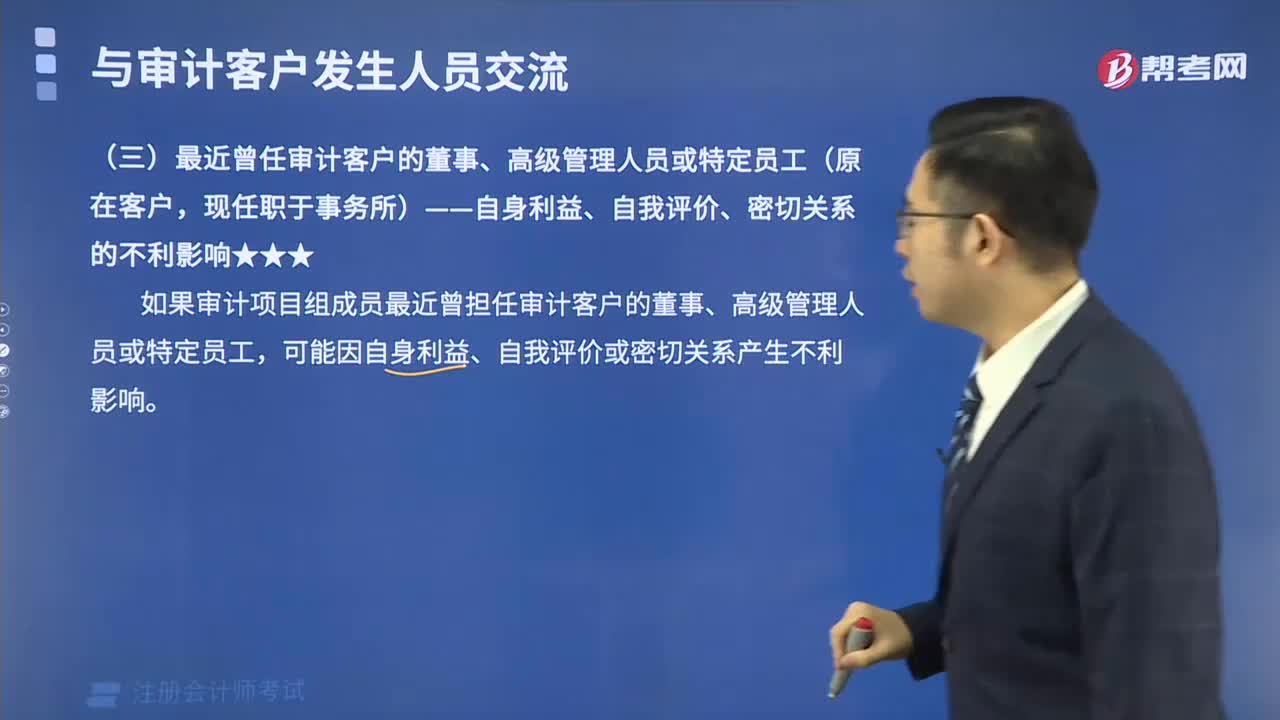 与审计客户发生人员交流

帮考网

（三）最近曾任审计客户的董事、高级管理人员或特定员工（原在客户，现任职于事务所）——自身利益、自我评价、密切关系的不利影响★★★

如果审计项目组成员最近曾担任审计客户的董事、高级管理人员或特定员工，可能因自身利益、自我评价或密切关系产生不利影响。

注册会计师考试